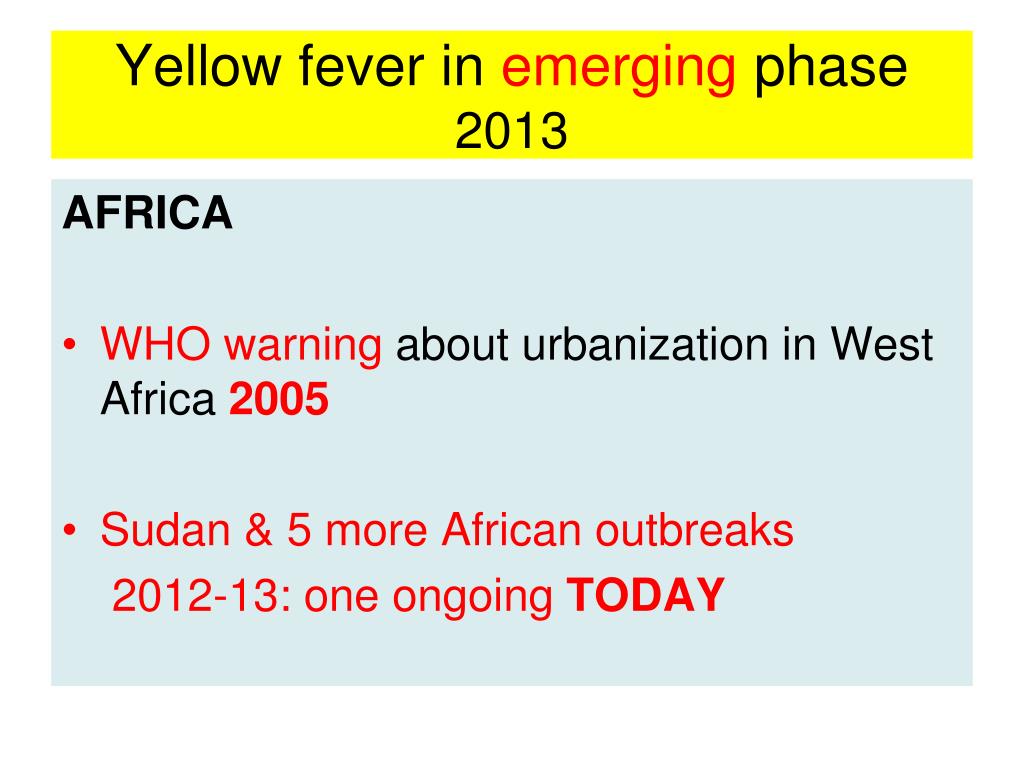 Yellow fever in emerging phase 2013

AFRICA

• WHO warning about urbanization in West Africa 2005

• Sudan & 5 more African outbreaks 2012-13: one ongoing TODAY